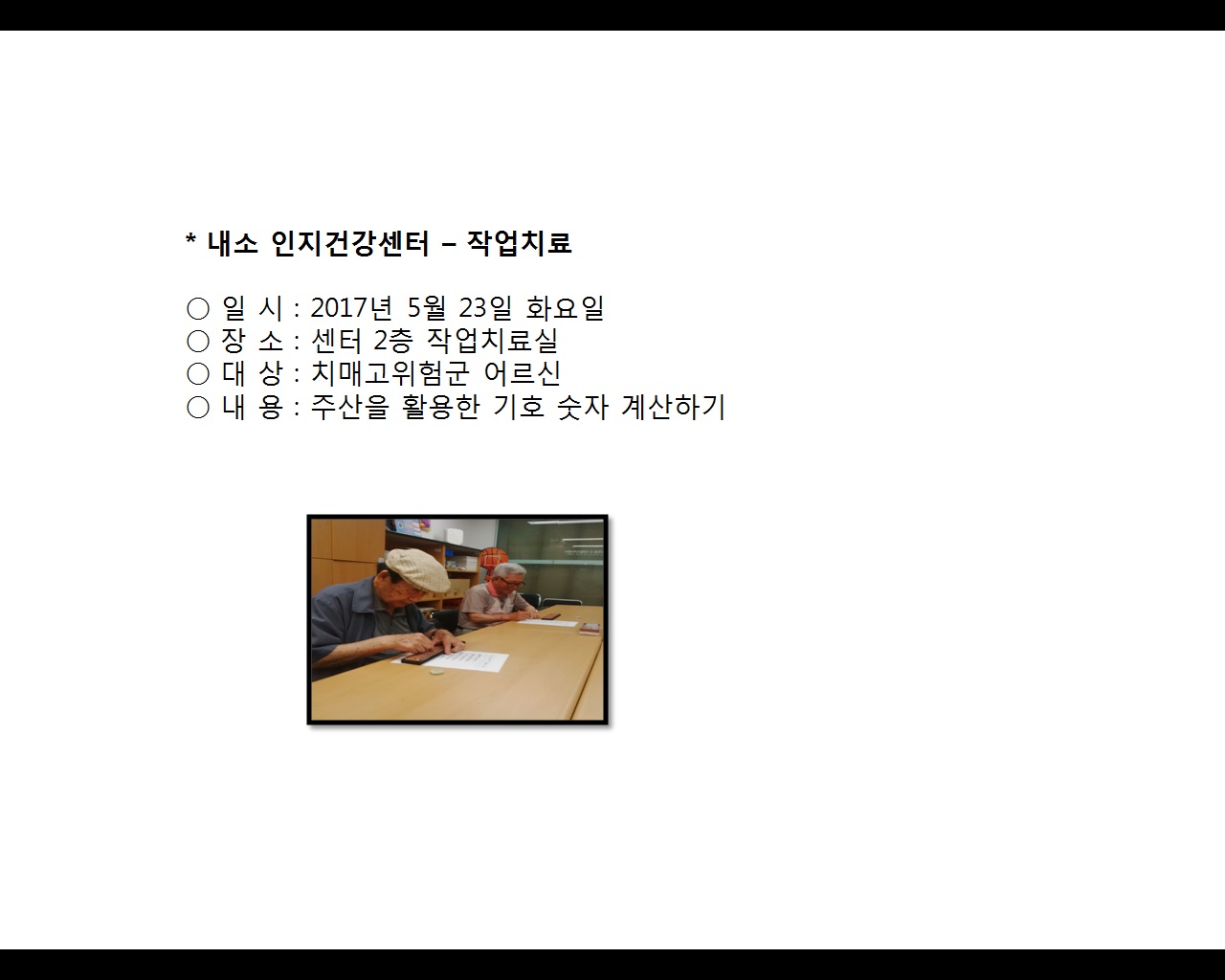 * 내소 인지건강센터 – 작업치료

○ 일 시 : 2017년 5월 23일 화요일
○ 장 소 : 센터 2층 작업치료실
○ 대 상 : 치매고위험군 어르신
○ 내 용 : 주산을 활용한 기호 숫자 계산하기